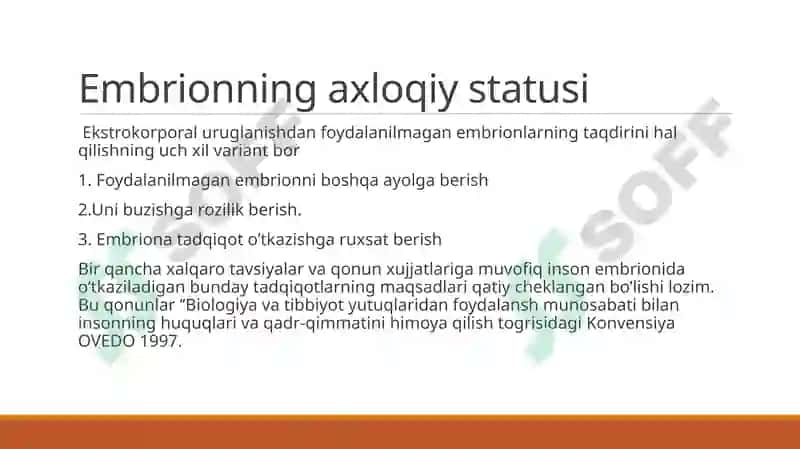 Embrionning axloqiy statusi

Ekstrokorporal uruglanishdan foydalanilmagan embrionlarning taqdirini hal qilishning uch xil variant bor

1. Foydalanilmagan embrionni boshqa ayolga berish

2.Uni buzishga rozilik berish.

3. Embriona tadqiqot o'tkazishga ruxsat berish

Bir qancha xalqaro tavsiyalar va qonun xujjatlariga muvofiq inson embrionida o'tkaziladigan bunday tadqiqotlarning maqsadlari qatiy cheklangan bo'lishi lozim. Bu qonunlar "Biologiya va tibbiyot yutuqlaridan foydalansh munosabati bilan insonning huquqlari va qadr-qimmatini himoya qilish togrisidagi Konvensiya OVEDO 1997.

SOFF